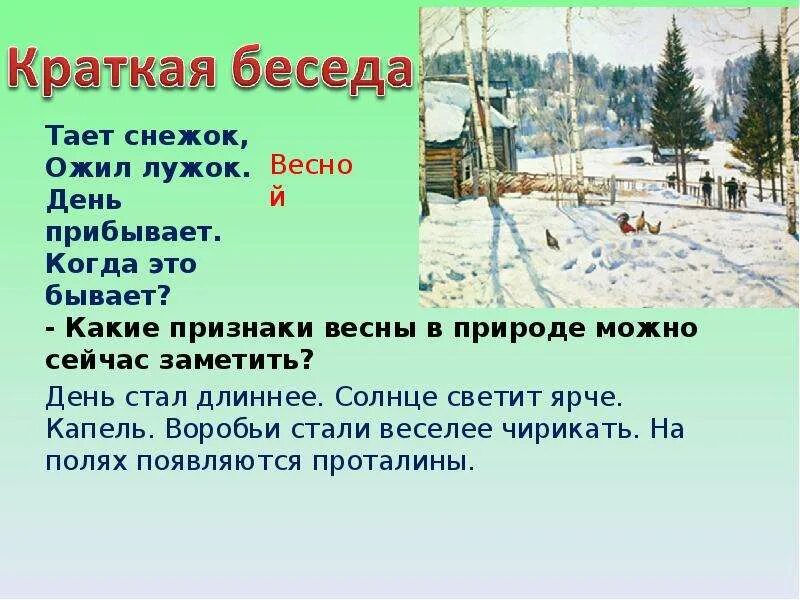 Краткая беседа

Тает снежок,
Ожил лужок.
День прибывает.
Когда это бывает?

Весной

- Какие признаки весны в природе можно сейчас заметить?

День стал длиннее. Солнце светит ярче. Капель. Воробьи стали веселее чирикать. На полях появляются проталины.